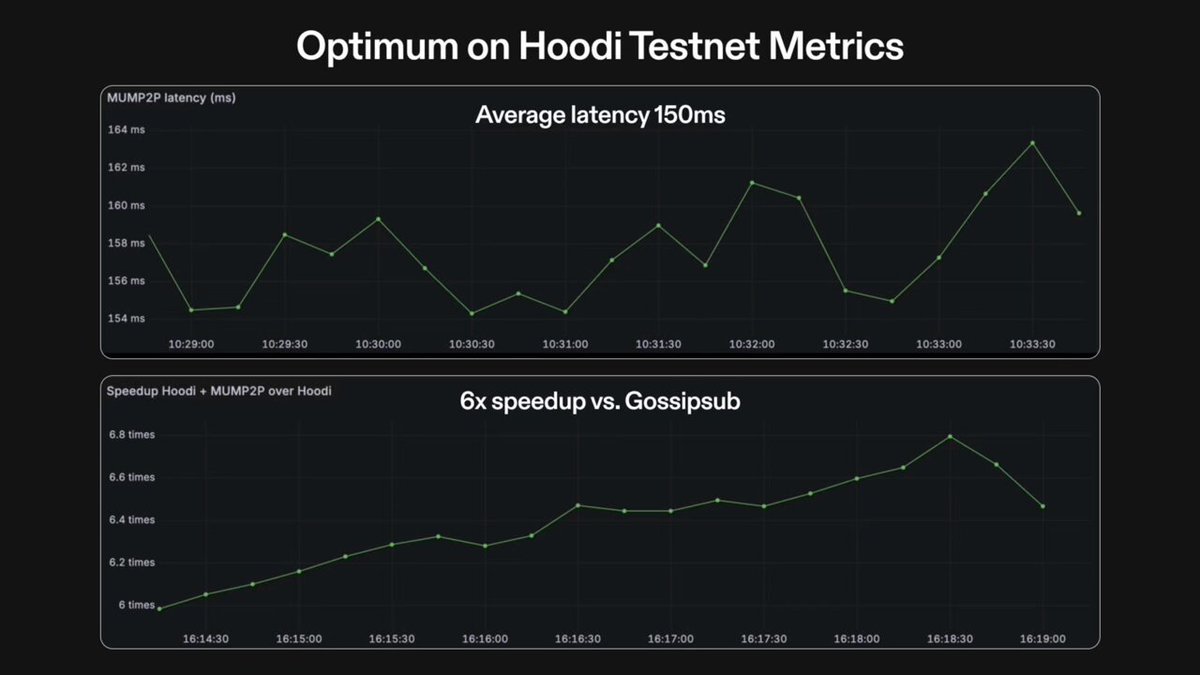 Optimum on Hoodi Testnet Metrics

MUMP2P latency (ms)

Average latency 150ms

164 ms
162 ms
160 ms
158 ms
156 ms
154 ms

10:29:00 10:29:30 10:30:00 10:30:30 10:31:00 10:31:30 10:32:00 10:32:30 10:33:00 10:33:30

Speedup Hoodi + MUMP2P over Hoodi

6x speedup vs. Gossipsub

6.8 times
6.6 times
6.4 times
6.2 times
6 times

16:14:30 16:15:00 16:15:30 16:16:00 16:16:30 16:17:00 16:17:30 16:18:00 16:18:30 16:19:00